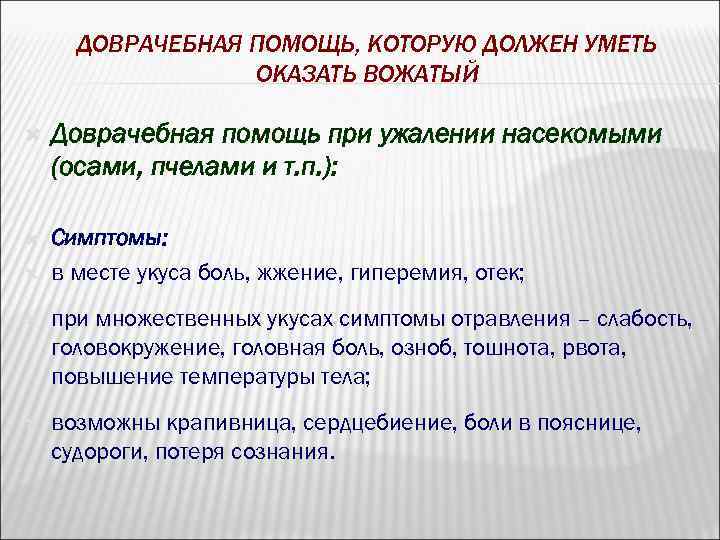 ДОВРАЧЕБНАЯ ПОМОЩЬ, КОТОРУЮ ДОЛЖЕН УМЕТЬ ОКАЗАТЬ ВОЖАТЫЙ

Доврачебная помощь при ужалении насекомыми (осами, пчелами и т.п.):

Симптомы:

в месте укуса боль, жжение, гиперемия, отек;

при множественных укусах симптомы отравления – слабость, головокружение, головная боль, озноб, тошнота, рвота, повышение температуры тела;

возможны крапивница, сердцебиение, боли в пояснице, судороги, потеря сознания.